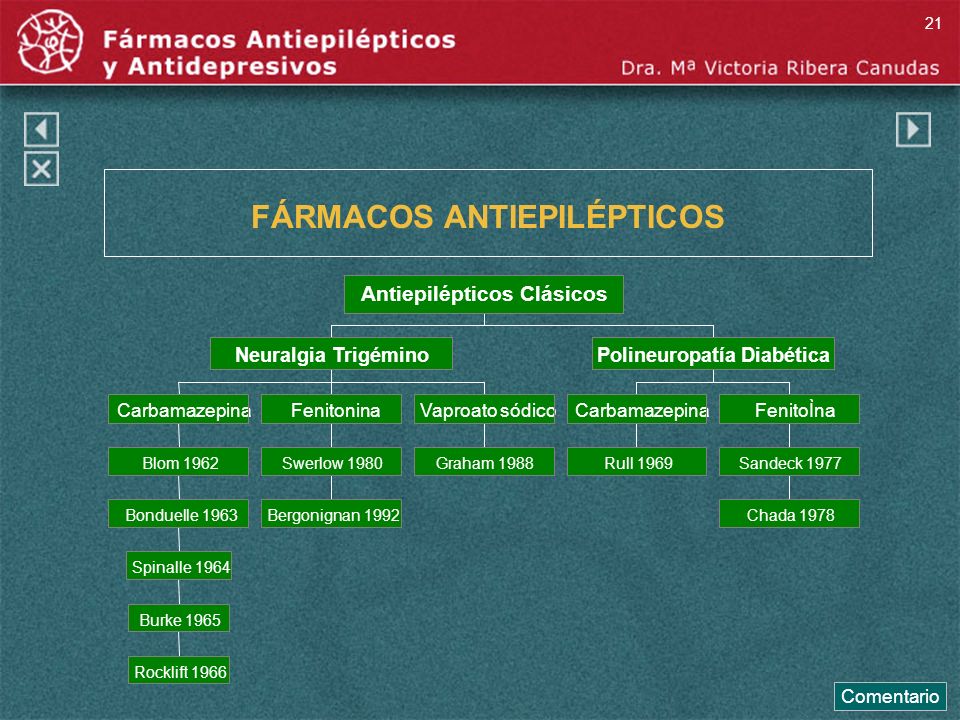 Fármacos Antiepilépticos y Antidepresivos

21

Dra. Mª Victoria Ribera Canudas

FÁRMACOS ANTIEPILÉPTICOS

Antiepilépticos Clásicos

Neuralgia Trigémino

Polineuropatía Diabética

Carbamazepina

Fenitonina

Vaproato sódico

Carbamazepina

Fenitoìna

Blom 1962

Swerlow 1980

Graham 1988

Rull 1969

Sandeck 1977

Bonduelle 1963

Bergonignan 1992

Chada 1978

Spinalle 1964

Burke 1965

Rocklift 1966

Comentario